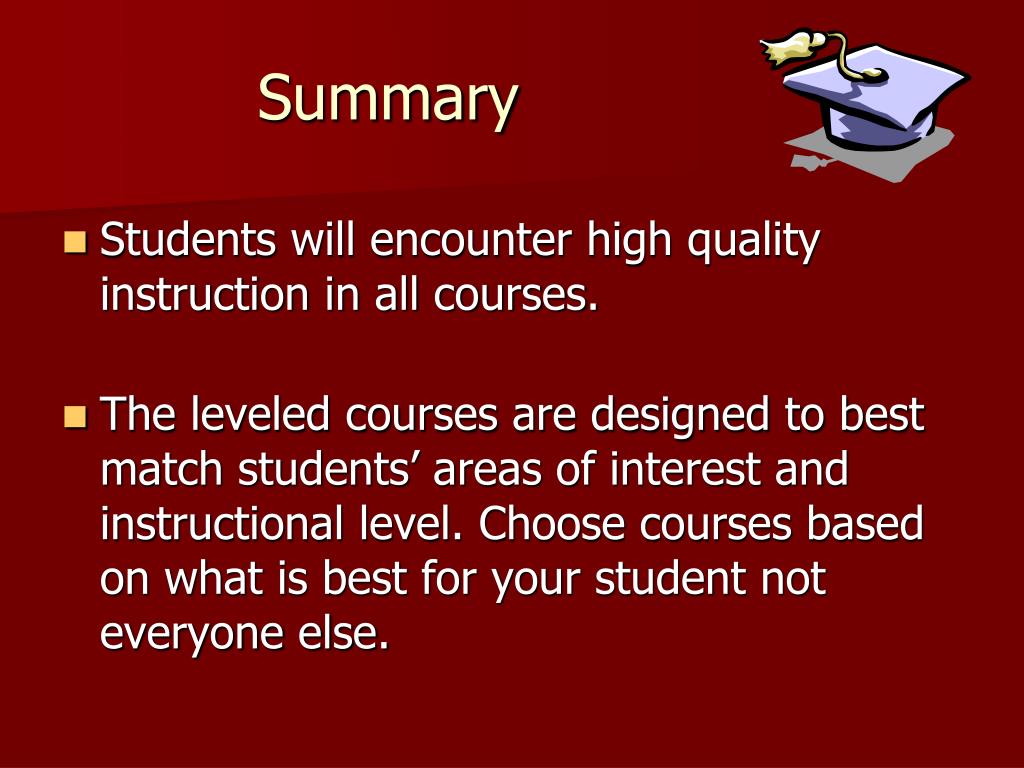 Summary

Students will encounter high quality instruction in all courses.

The leveled courses are designed to best match students’ areas of interest and instructional level. Choose courses based on what is best for your student not everyone else.